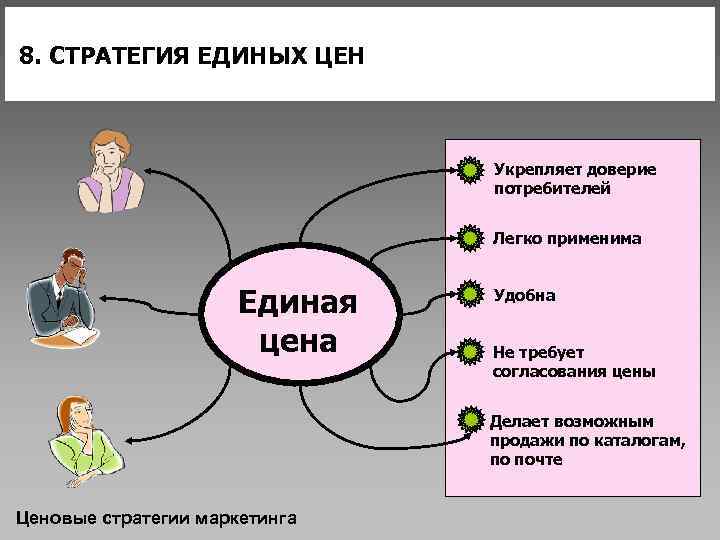 8. СТРАТЕГИЯ ЕДИНЫХ ЦЕН

Единая цена

Укрепляет доверие потребителей

Легко применима

Удобна

Не требует согласования цены

Делает возможным продажи по каталогам, по почте

Ценовые стратегии маркетинга